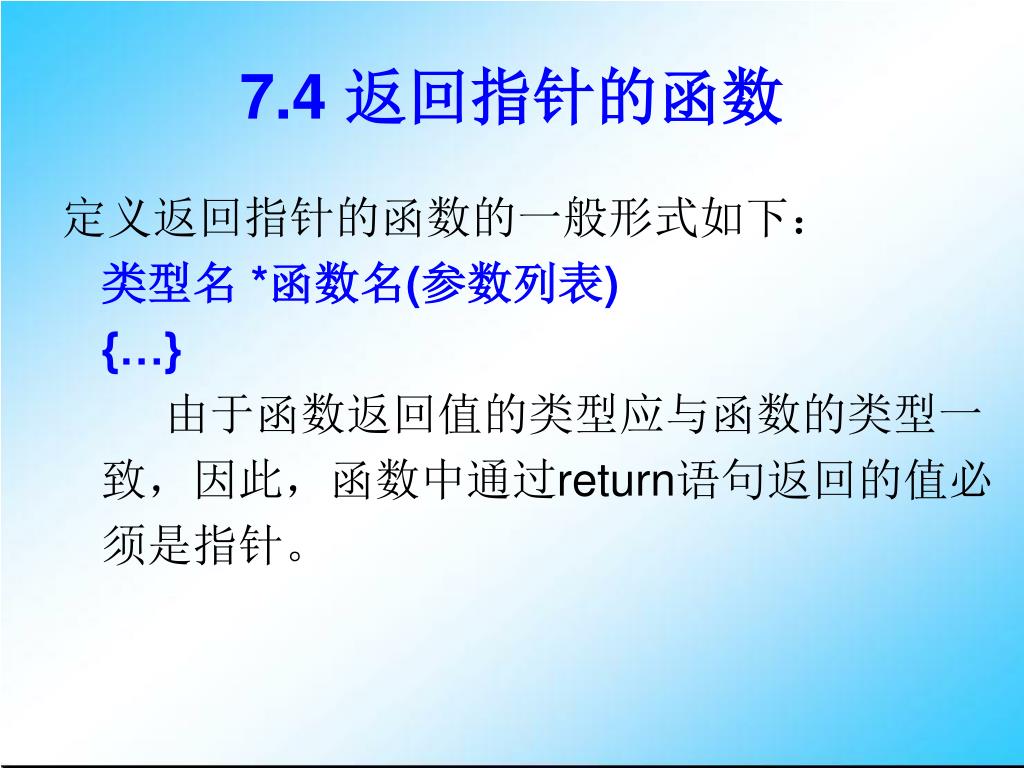 7.4 返回指针的函数

定义返回指针的函数的一般形式如下：

类型名 *函数名(参数列表)
{…}

由于函数返回值的类型应与函数的类型一致，因此，函数中通过return语句返回的值必须是指针。